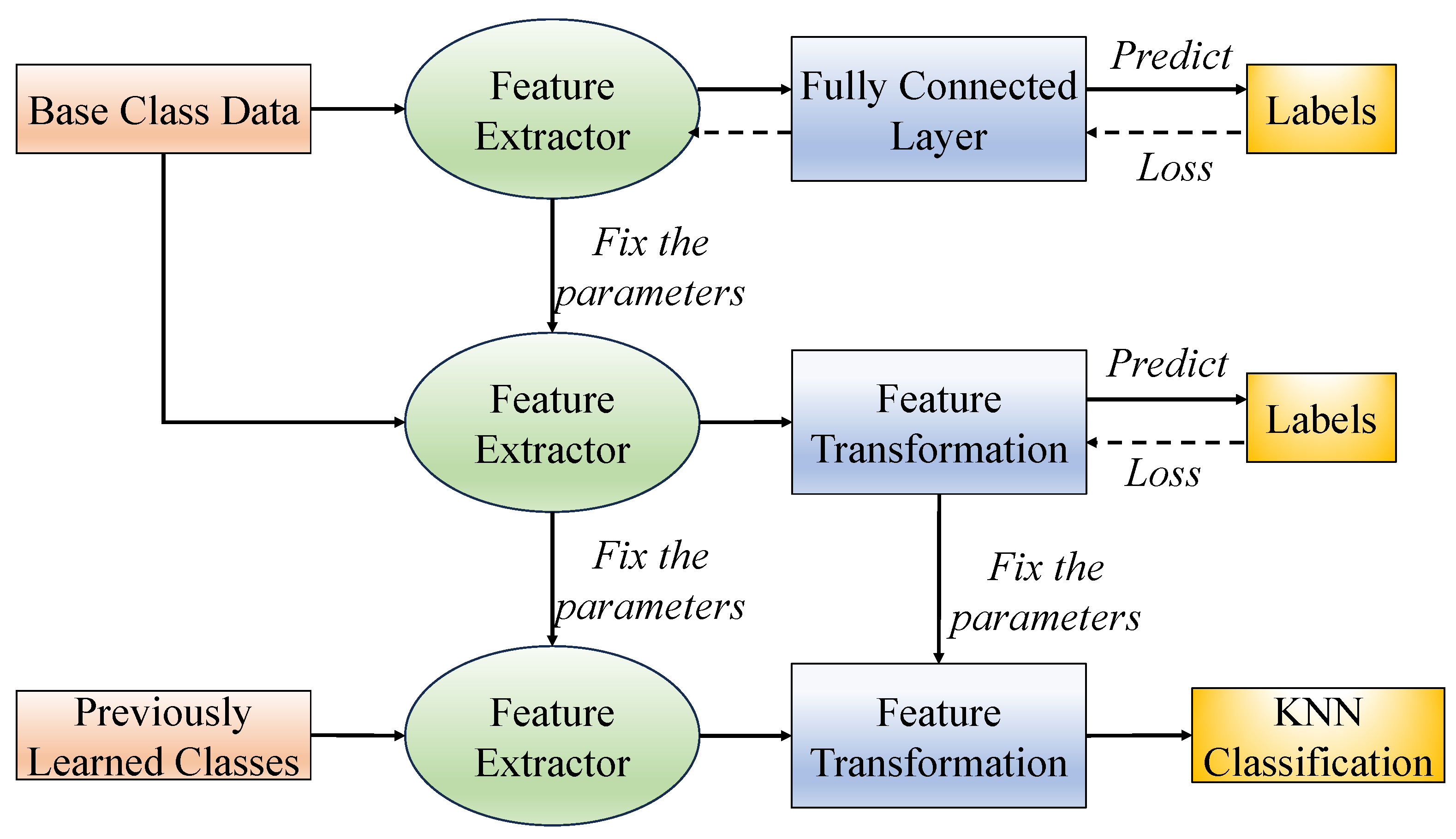 Base Class Data

Feature Extractor

Fully Connected Layer

Predict

Labels

Loss

Fix the parameters

Feature Extractor

Feature Transformation

Predict

Labels

Loss

Fix the parameters

Fix the parameters

Previously Learned Classes

Feature Extractor

Feature Transformation

KNN Classification